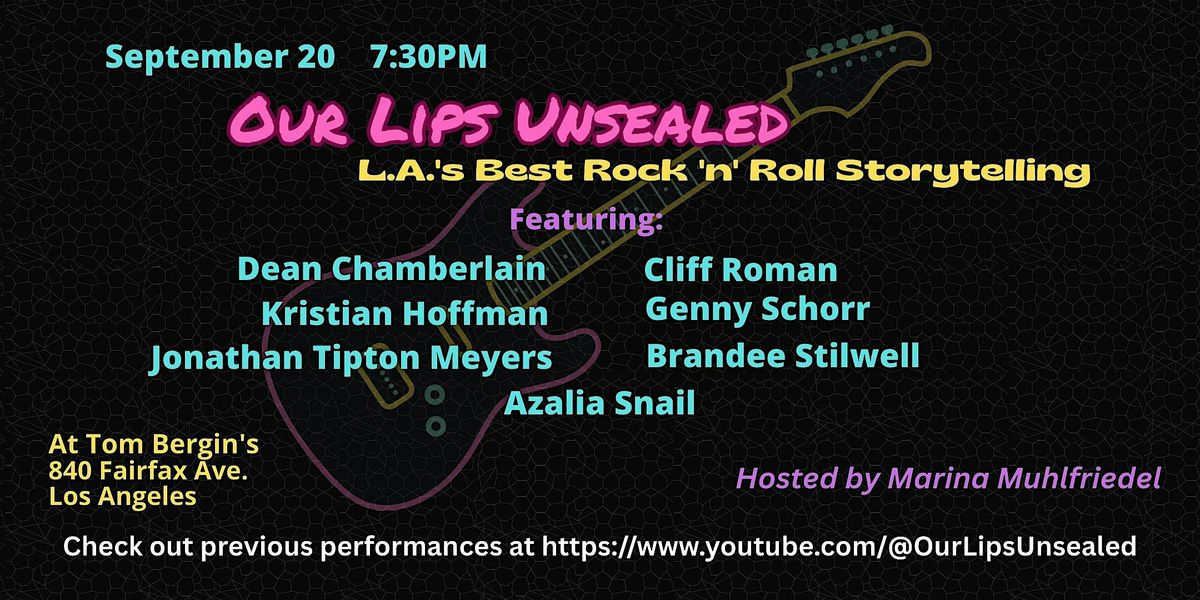 September 20 7:30PM

Our Lips Unsealed

L.A.'s Best Rock 'n' Roll Storytelling

Featuring:

Dean Chamberlain
Kristian Hoffman
Jonathan Tipton Meyers

Cliff Roman
Genny Schorr
Brandee Stilwell

Azalia Snail

At Tom Bergin's
840 Fairfax Ave.
Los Angeles

Hosted by Marina Muhlfriedel

Check out previous performances at https://www.youtube.com/@OurLipsUnsealed